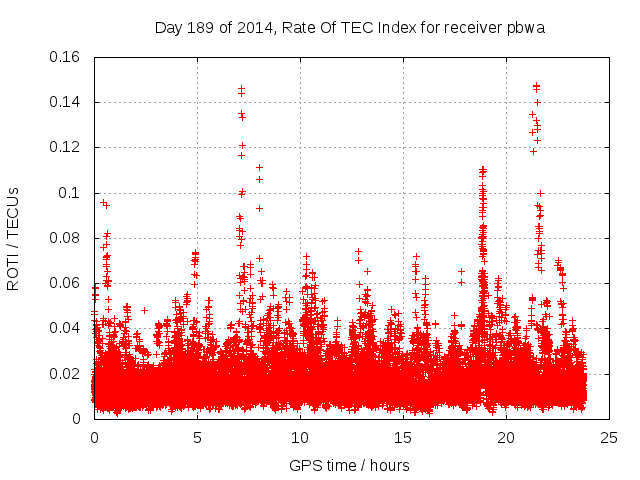 Day 189 of 2014, Rate Of TEC Index for receiver pbwa

ROTI / TECUs

0.16
0.14
0.12
0.1
0.08
0.06
0.04
0.02
0

0
5
10
15
20
25

GPS time / hours